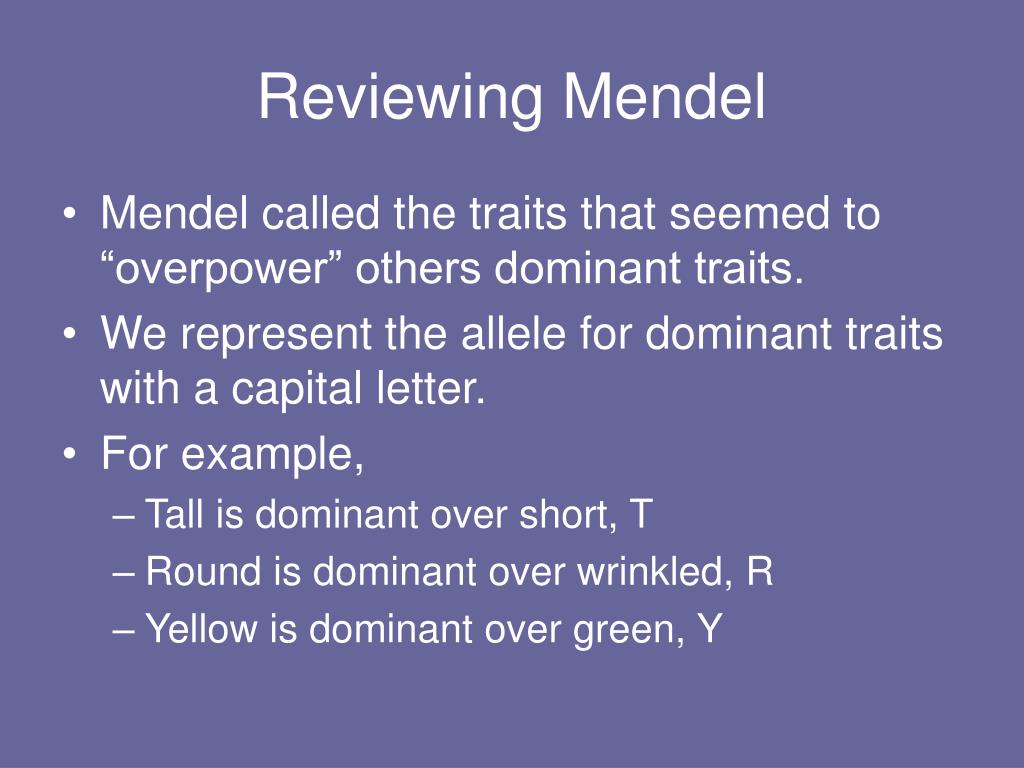 Reviewing Mendel

• Mendel called the traits that seemed to “overpower” others dominant traits.
• We represent the allele for dominant traits with a capital letter.
• For example,
– Tall is dominant over short, T
– Round is dominant over wrinkled, R
– Yellow is dominant over green, Y